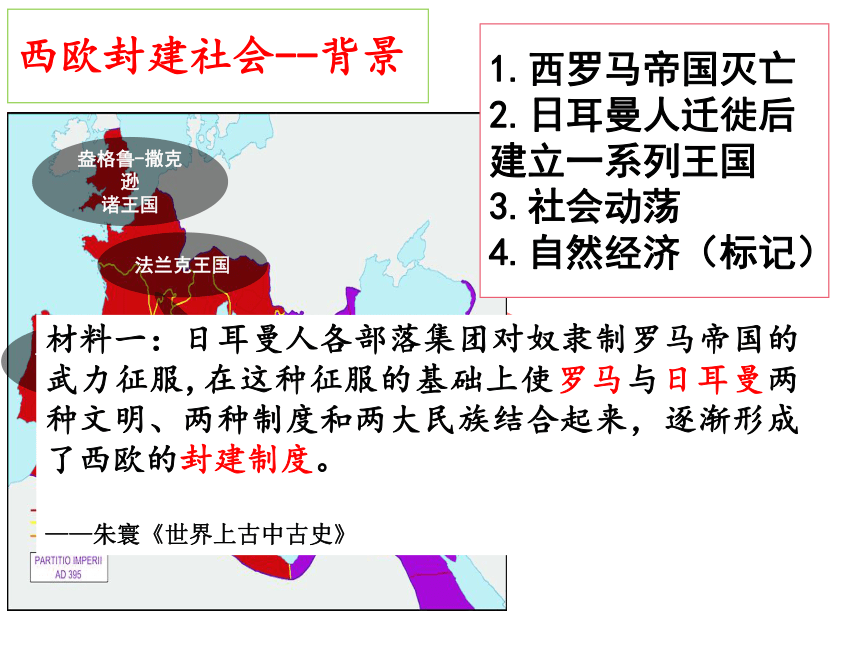 西欧封建社会--背景

1. 西罗马帝国灭亡
2. 日耳曼人迁徙后建立一系列王国
3. 社会动荡
4. 自然经济（标记）

盎格鲁-撒克逊诸王国

法兰克王国

材料一：日耳曼人各部落集团对奴隶制罗马帝国的武力征服，在这种征服的基础上使罗马与日耳曼两种文明、两种制度和两大民族结合起来，逐渐形成了西欧的封建制度。

——朱寰《世界上古中古史》

PARTITIO IMPERII
AD 395